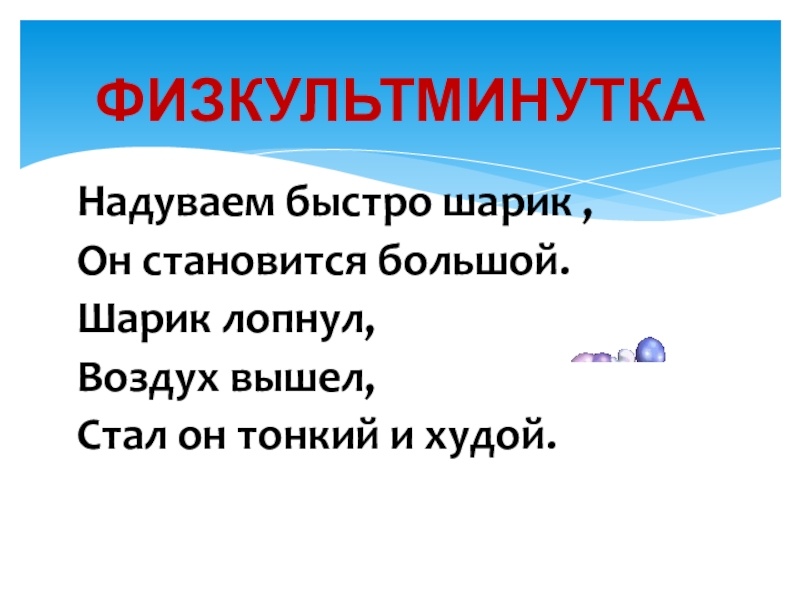 ФИЗКУЛЬТМИНУТКА

Надуваем быстро шарик ,
Он становится большой.
Шарик лопнул,
Воздух вышел,
Стал он тонкий и худой.